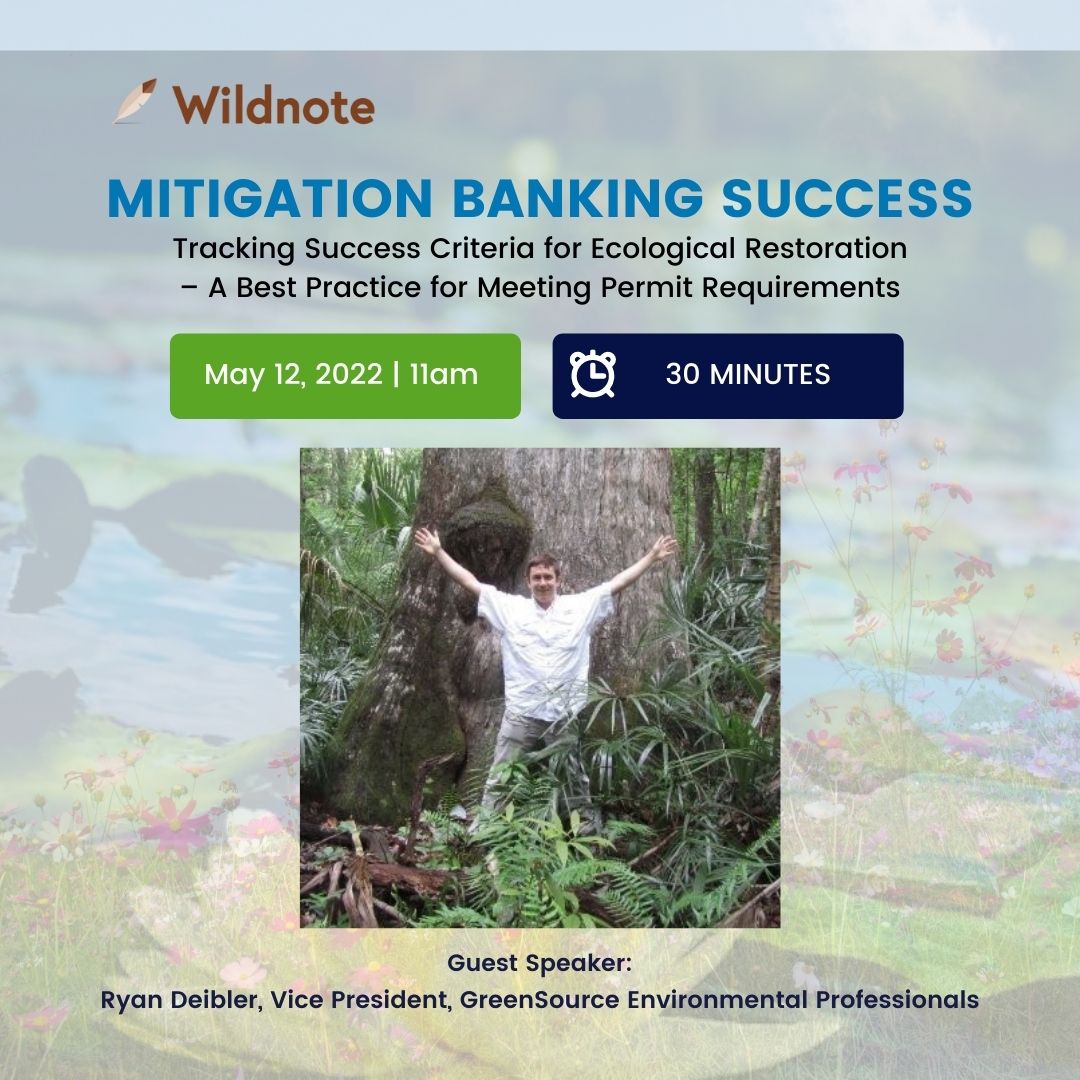 Wildnote

MITIGATION BANKING SUCCESS

Tracking Success Criteria for Ecological Restoration – A Best Practice for Meeting Permit Requirements

May 12, 2022 | 11am

30 MINUTES

Guest Speaker:
Ryan Deibler, Vice President, GreenSource Environmental Professionals